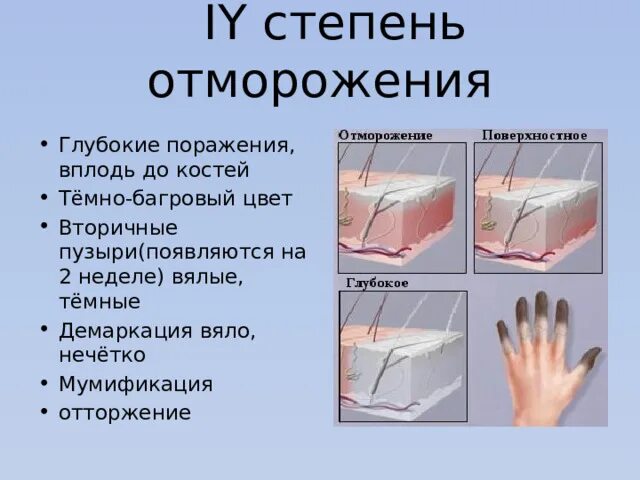 IY степень отморожения

• Глубокие поражения, вплодь до костей
• Тёмно-багровый цвет
• Вторичные пузыри(появляются на 2 неделе) вялые, тёмные
• Демаркация вяло, нечётко
• Мумификация
• отторжение

Отморожение

Поверхностное

Глубокое